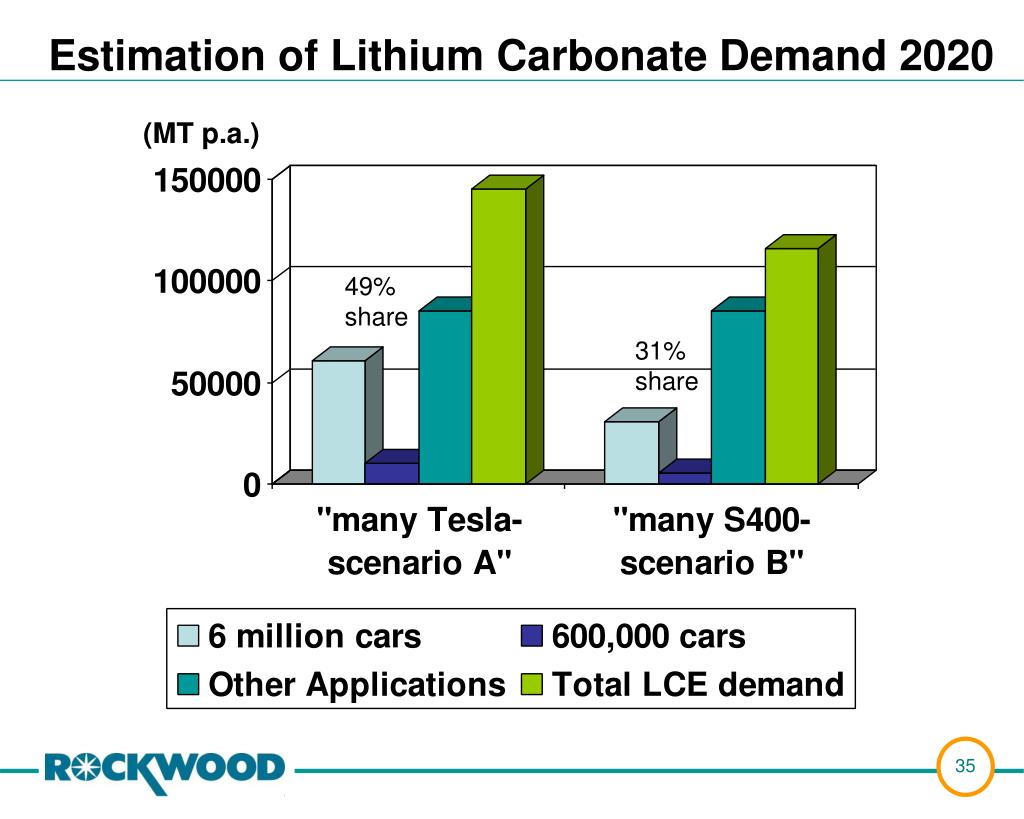 Estimation of Lithium Carbonate Demand 2020

(MT p.a.)

150000
100000
50000
0

49% share

31% share

"many Tesla-scenario A"

"many S400-scenario B"

6 million cars
600,000 cars
Other Applications
Total LCE demand

ROCKWOOD

35